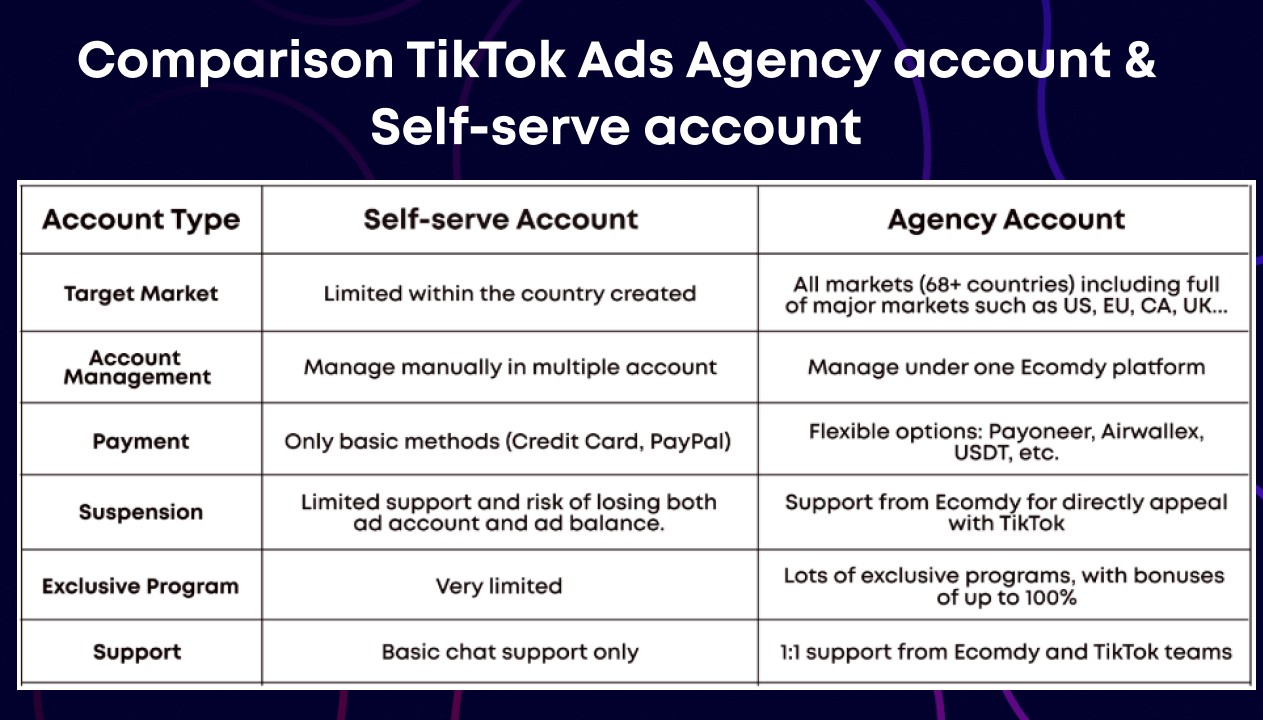 Comparison TikTok Ads Agency account & Self-serve account

| Account Type | Self-serve Account | Agency Account |
|---|---|---|
| Target Market | Limited within the country created | All markets (68+ countries) including full of major markets such as US, EU, CA, UK... |
| Account Management | Manage manually in multiple account | Manage under one Ecomdy platform |
| Payment | Only basic methods (Credit Card, PayPal) | Flexible options: Payoneer, Airwallex, USDT, etc. |
| Suspension | Limited support and risk of losing both ad account and ad balance. | Support from Ecomdy for directly appeal with TikTok |
| Exclusive Program | Very limited | Lots of exclusive programs, with bonuses of up to 100% |
| Support | Basic chat support only | 1:1 support from Ecomdy and TikTok teams |